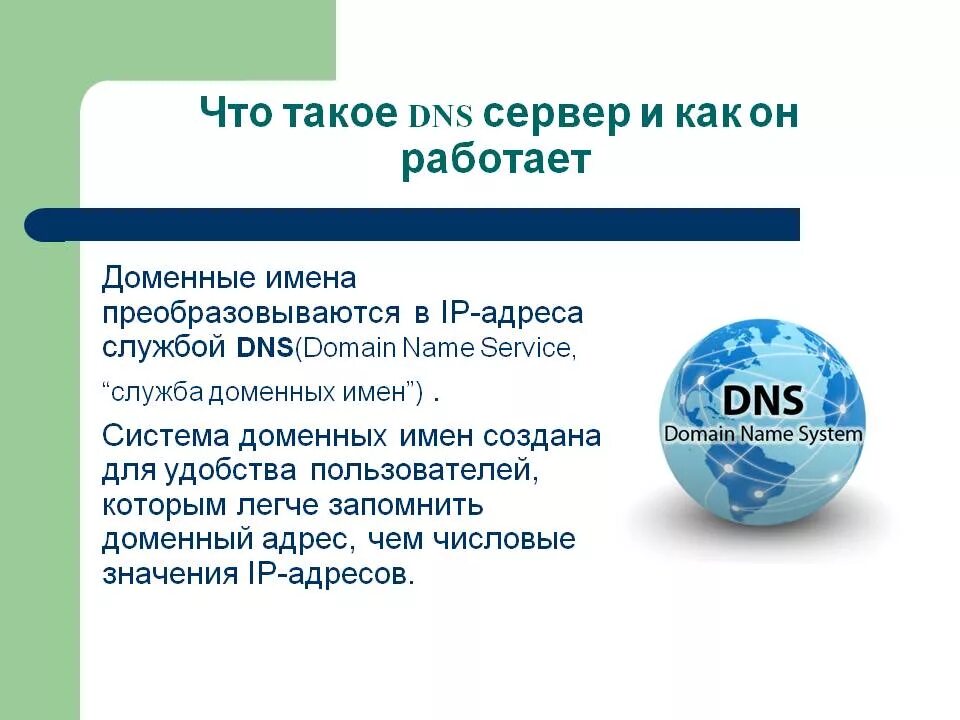 Что такое DNS сервер и как он работает

Доменные имена преобразовываются в IP-адреса службой DNS(Domain Name Service, “служба доменных имен”) .

Система доменных имен создана для удобства пользователей, которым легче запомнить доменный адрес, чем числовые значения IP-адресов.

DNS
Domain Name System